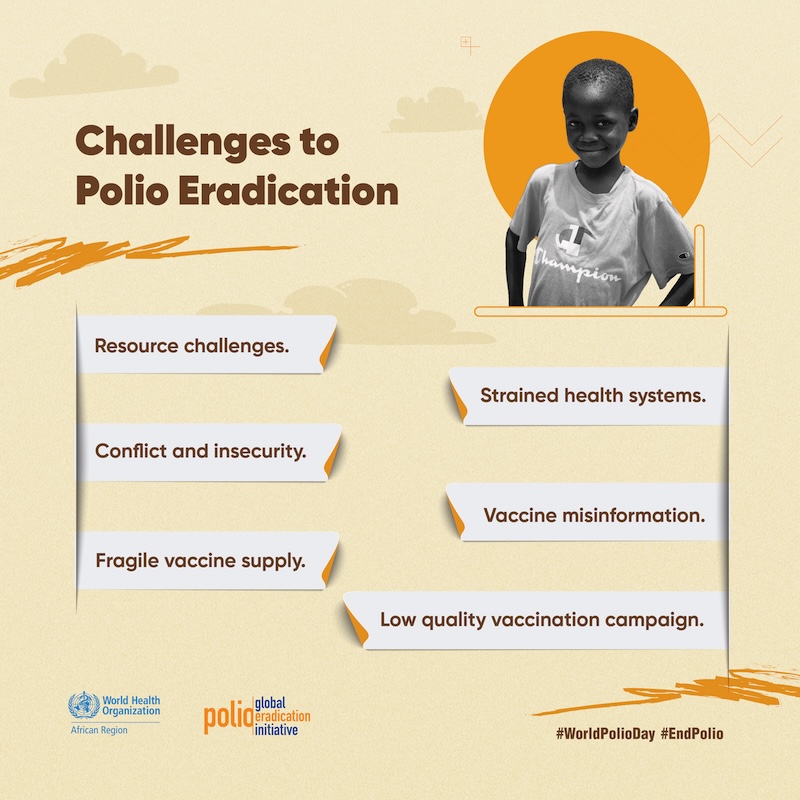 Challenges to Polio Eradication

Champion

Resource challenges.

Strained health systems.

Conflict and insecurity.

Vaccine misinformation.

Fragile vaccine supply.

Low quality vaccination campaign.

World Health Organization
African Region

polio global eradication initiative

#WorldPolioDay #EndPolio